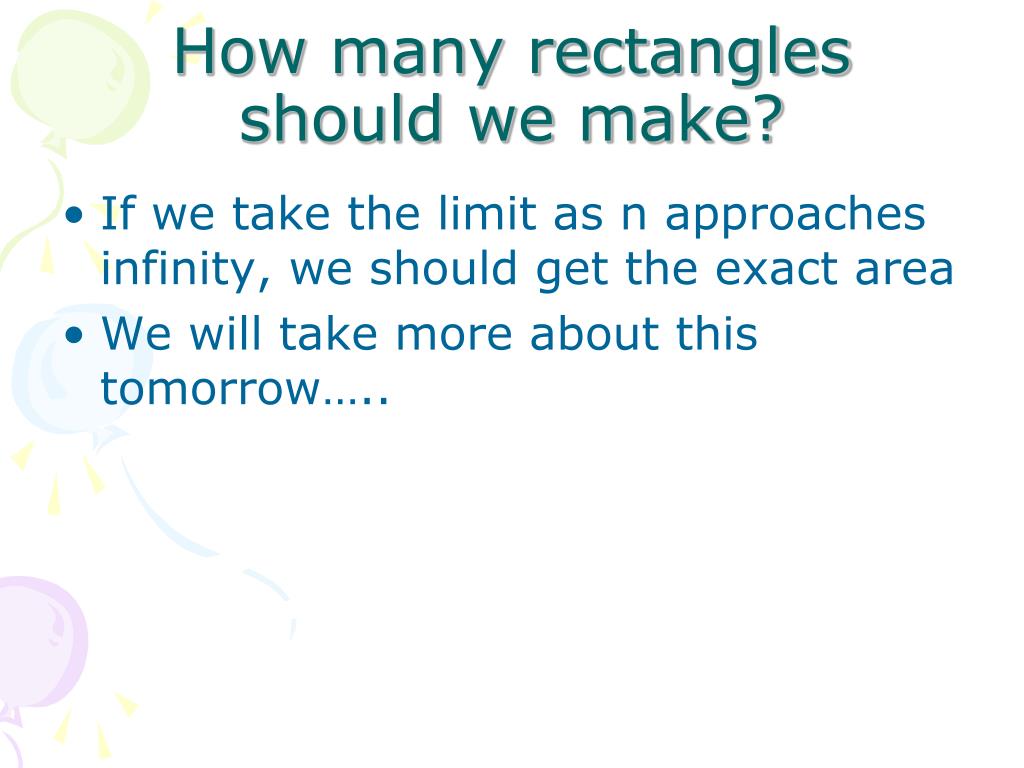 How many rectangles should we make?

• If we take the limit as n approaches infinity, we should get the exact area
• We will take more about this tomorrow…..